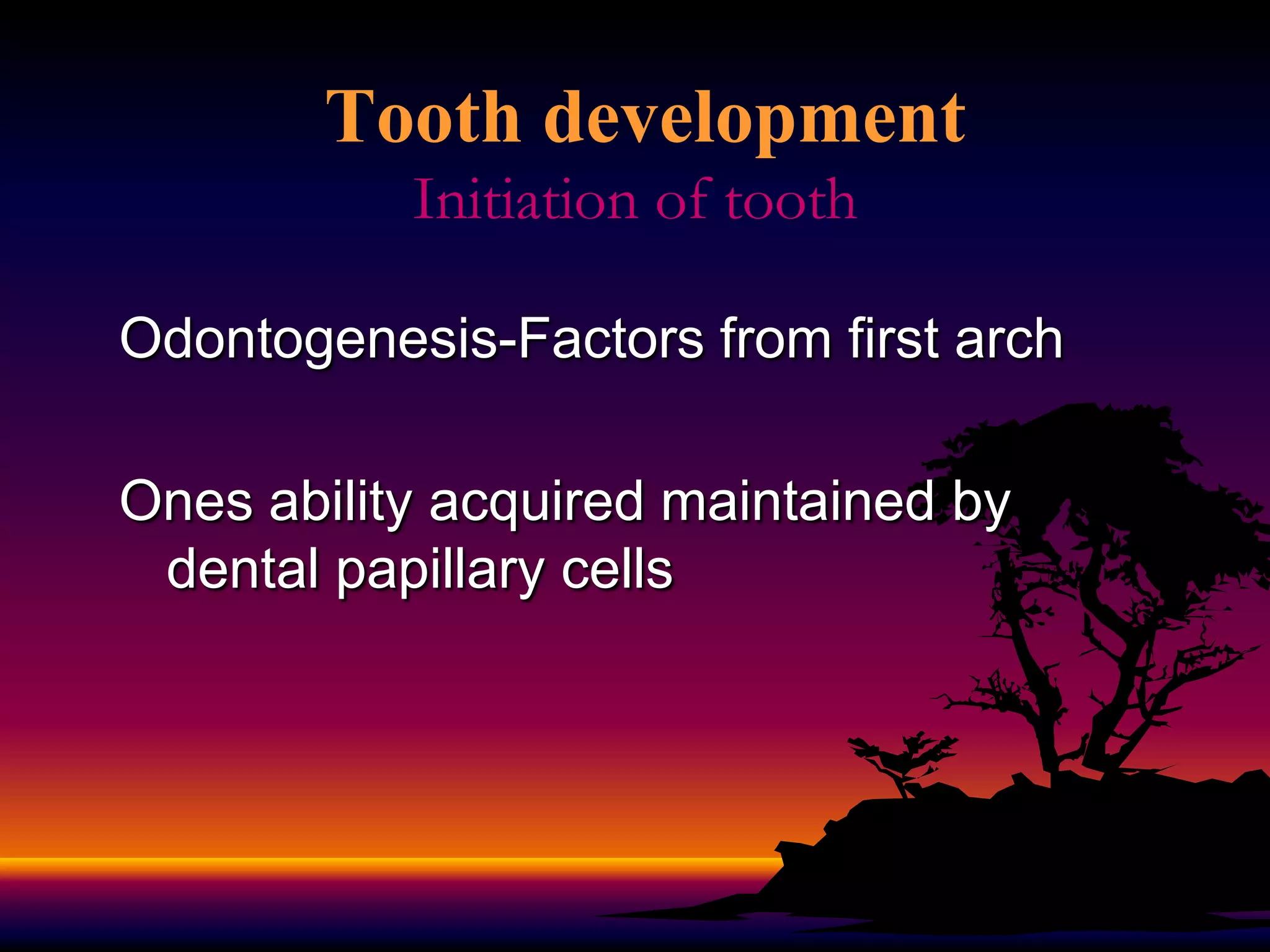 Tooth development

Initiation of tooth

Odontogenesis-Factors from first arch

Ones ability acquired maintained by dental papillary cells